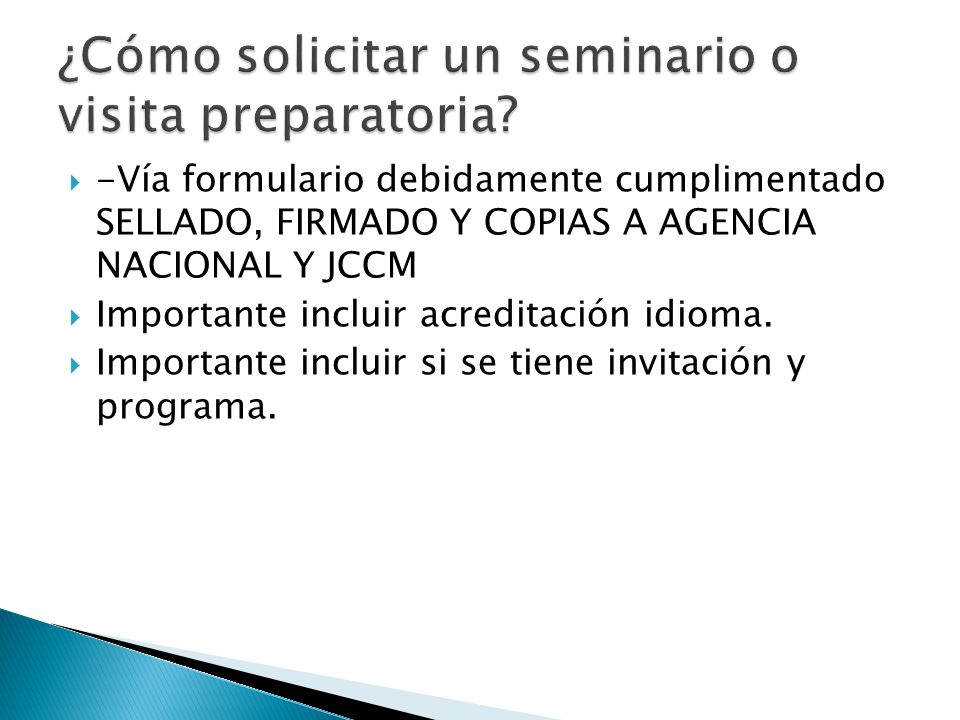 ¿Cómo solicitar un seminario o visita preparatoria?

-Vía formulario debidamente cumplimentado SELLADO, FIRMADO Y COPIAS A AGENCIA NACIONAL Y JCCM

Importante incluir acreditación idioma.

Importante incluir si se tiene invitación y programa.